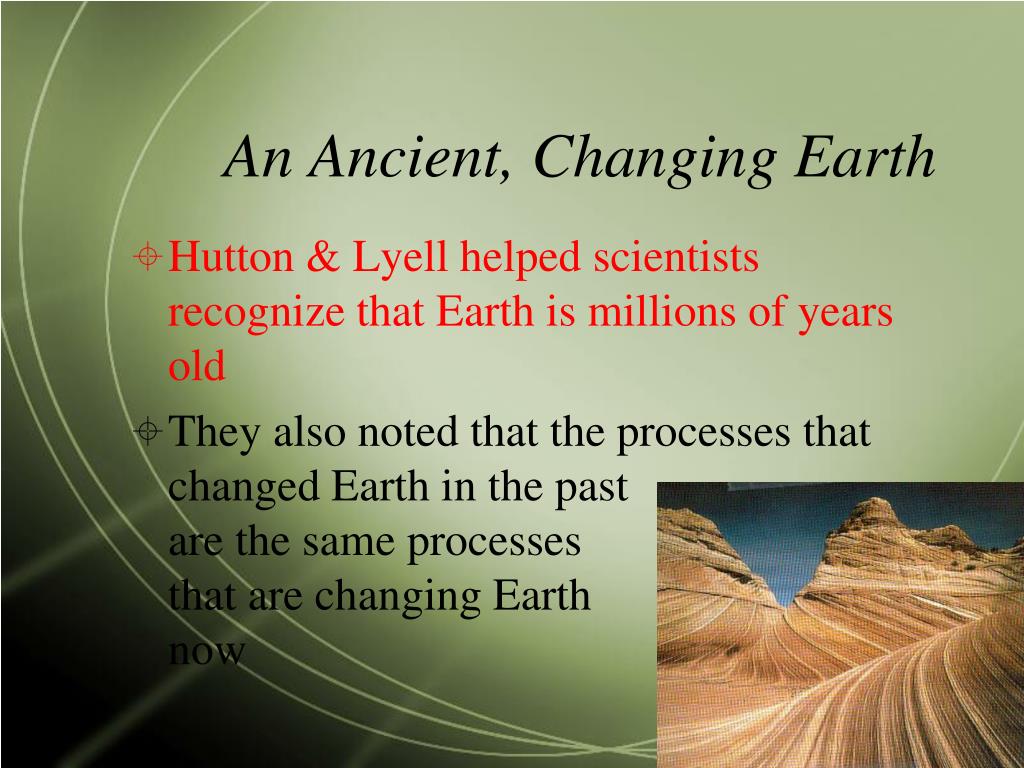 An Ancient, Changing Earth

Hutton & Lyell helped scientists recognize that Earth is millions of years old

They also noted that the processes that changed Earth in the past are the same processes that are changing Earth now